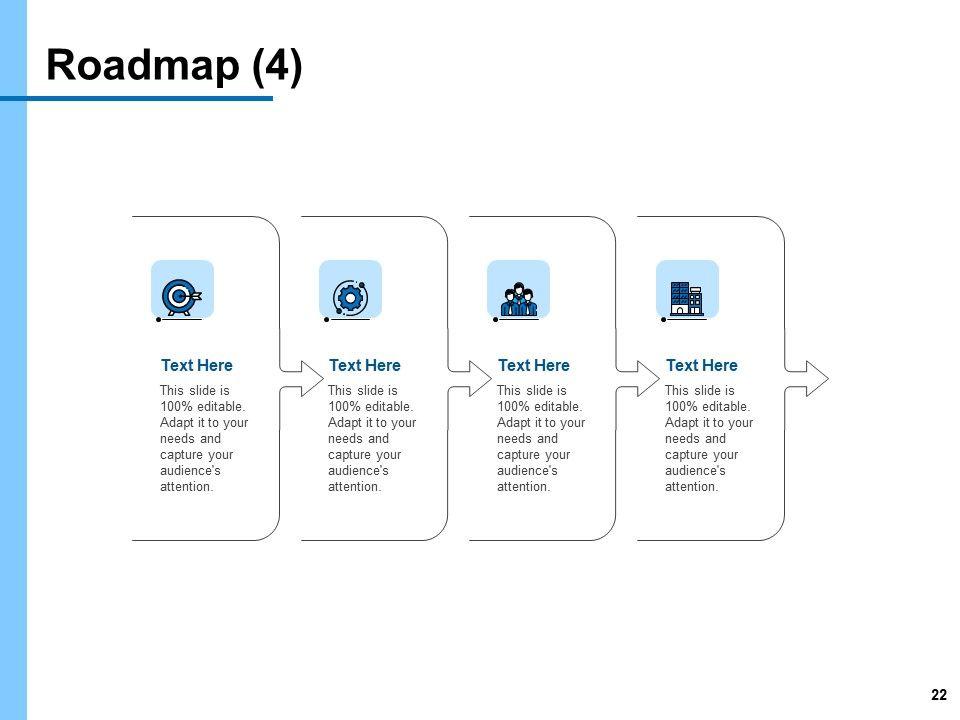 Roadmap (4)

Text Here

This slide is 100% editable. Adapt it to your needs and capture your audience's attention.

Text Here

This slide is 100% editable. Adapt it to your needs and capture your audience's attention.

Text Here

This slide is 100% editable. Adapt it to your needs and capture your audience's attention.

Text Here

This slide is 100% editable. Adapt it to your needs and capture your audience's attention.

22